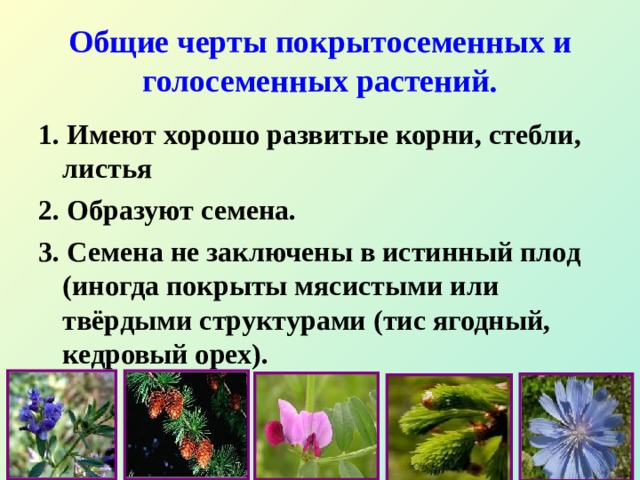 Общие черты покрытосеменных и голосеменных растений.

1. Имеют хорошо развитые корни, стебли, листья

2. Образуют семена.

3. Семена не заключены в истинный плод (иногда покрыты мясистыми или твёрдыми структурами (тис ягодный, кедровый орех).